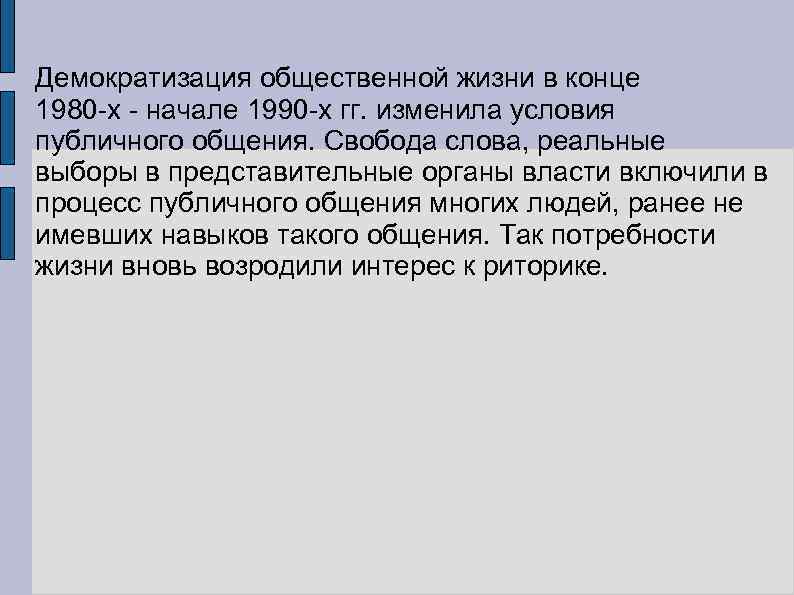 Демократизация общественной жизни в конце 1980-х - начале 1990-х гг. изменила условия публичного общения. Свобода слова, реальные выборы в представительные органы власти включили в процесс публичного общения многих людей, ранее не имевших навыков такого общения. Так потребности жизни вновь возродили интерес к риторике.